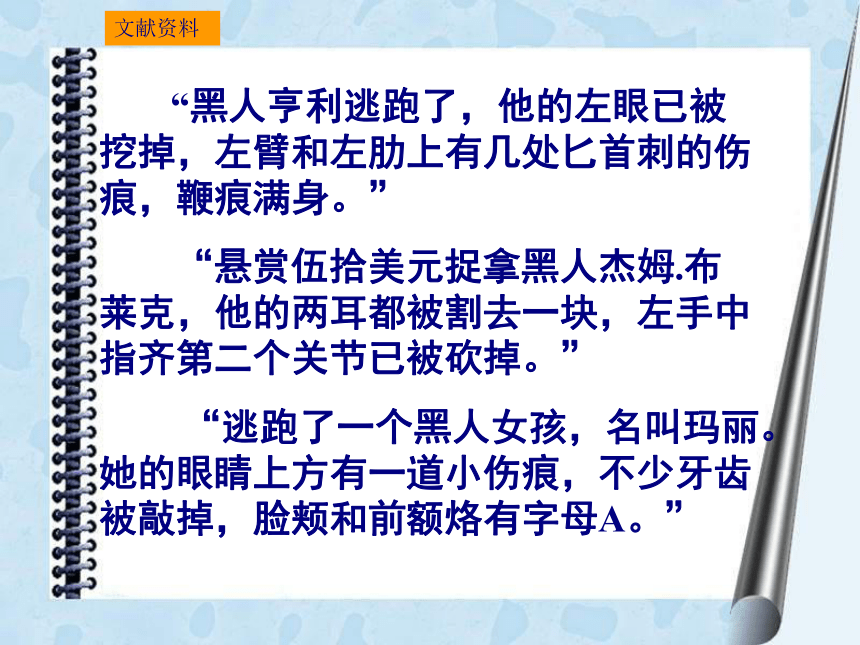 文献资料

“黑人亨利逃跑了，他的左眼已被挖掉，左臂和左肋上有几处匕首刺的伤痕，鞭痕满身。”

“悬赏伍拾美元捉拿黑人杰姆.布莱克，他的两耳都被割去一块，左手中指齐第二个关节已被砍掉。”

“逃跑了一个黑人女孩，名叫玛丽。她的眼睛上方有一道小伤痕，不少牙齿被敲掉，脸颊和前额烙有字母A。”